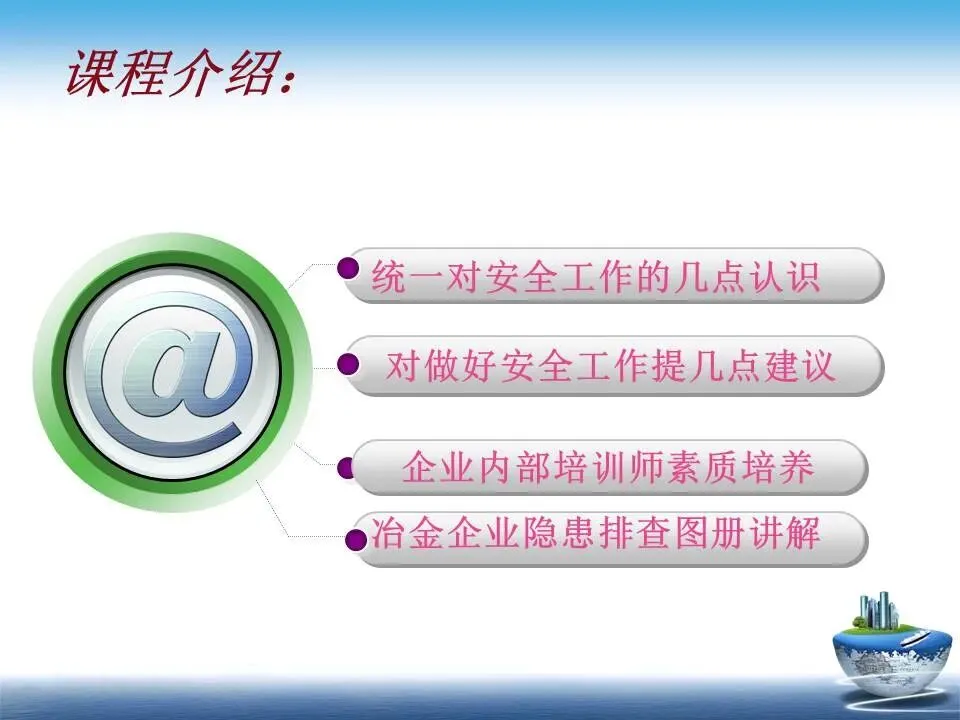 课程介绍：

@

统一对安全工作的几点认识

对做好安全工作提几点建议

企业内部培训师素质培养

冶金企业隐患排查图册讲解